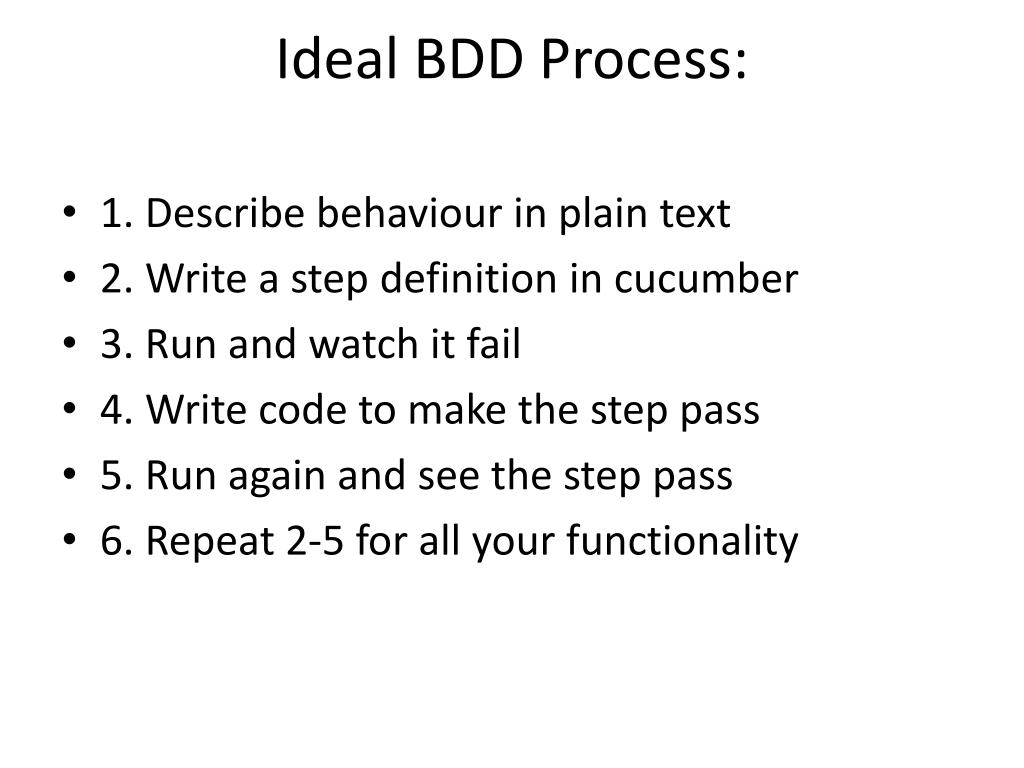 Ideal BDD Process:

• 1. Describe behaviour in plain text
• 2. Write a step definition in cucumber
• 3. Run and watch it fail
• 4. Write code to make the step pass
• 5. Run again and see the step pass
• 6. Repeat 2-5 for all your functionality